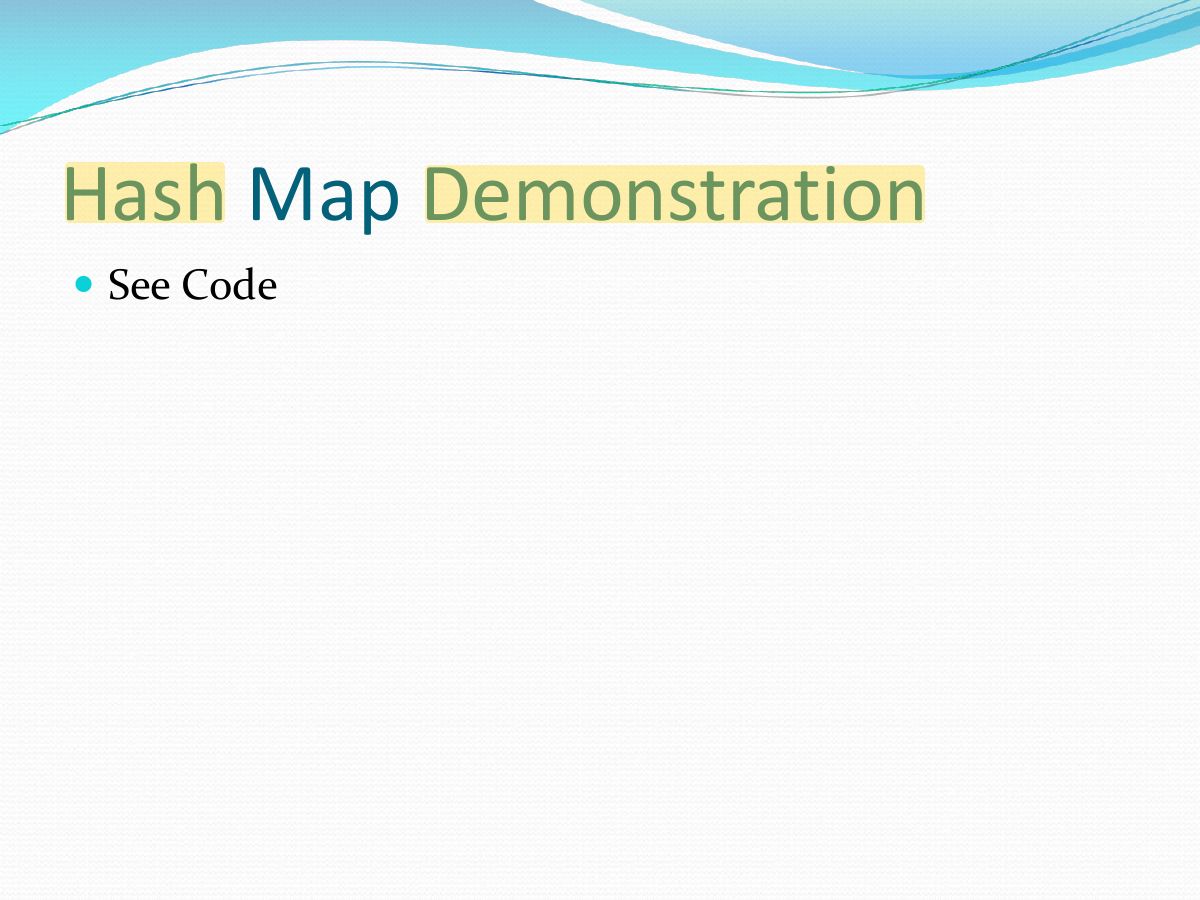 Hash Map Demonstration

• See Code